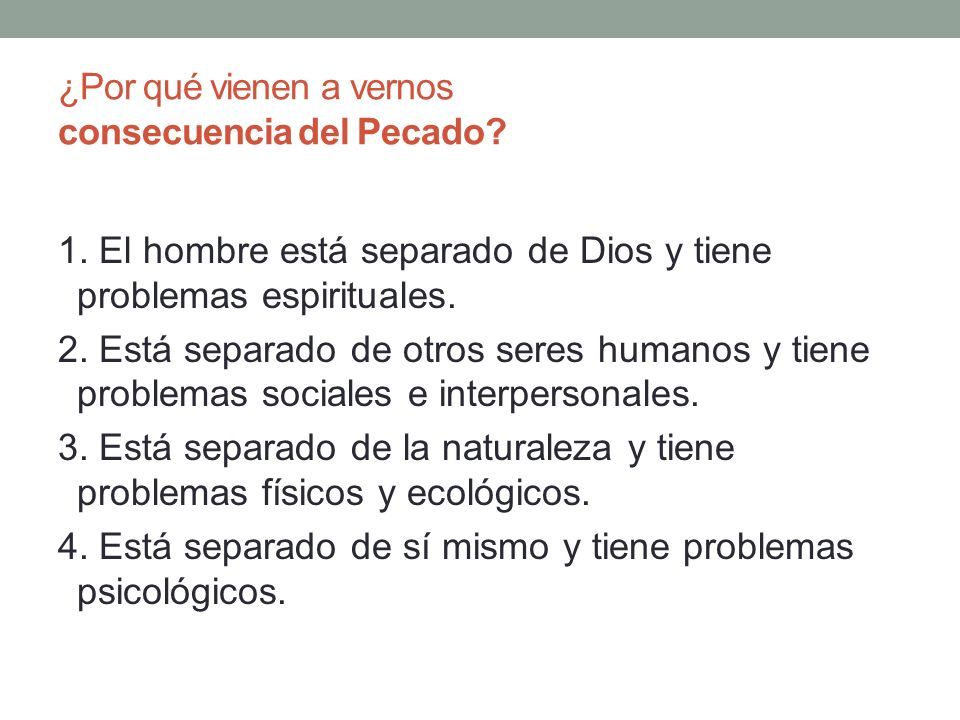 ¿Por qué vienen a vernos
consecuencia del Pecado?

1. El hombre está separado de Dios y tiene problemas espirituales.

2. Está separado de otros seres humanos y tiene problemas sociales e interpersonales.

3. Está separado de la naturaleza y tiene problemas físicos y ecológicos.

4. Está separado de sí mismo y tiene problemas psicológicos.